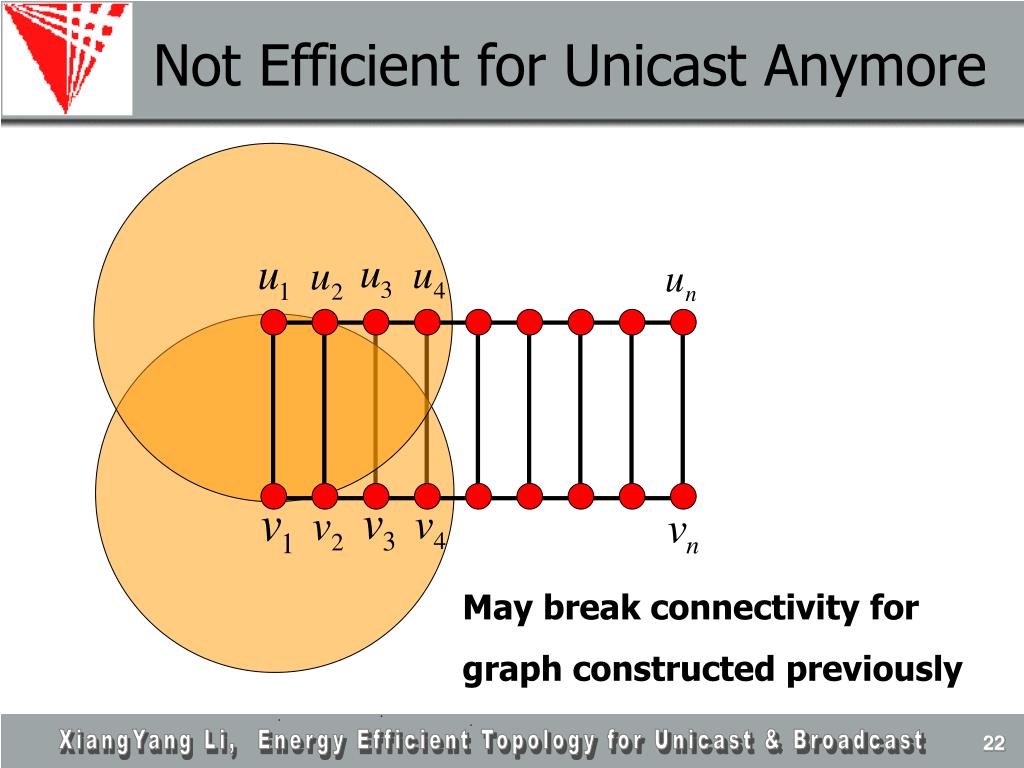 Not Efficient for Unicast Anymore

$u_1$ $u_2$ $u_3$ $u_4$ $u_n$

$v_1$ $v_2$ $v_3$ $v_4$ $v_n$

May break connectivity for graph constructed previously

XiangYang Li, Energy Efficient Topology for Unicast & Broadcast

22